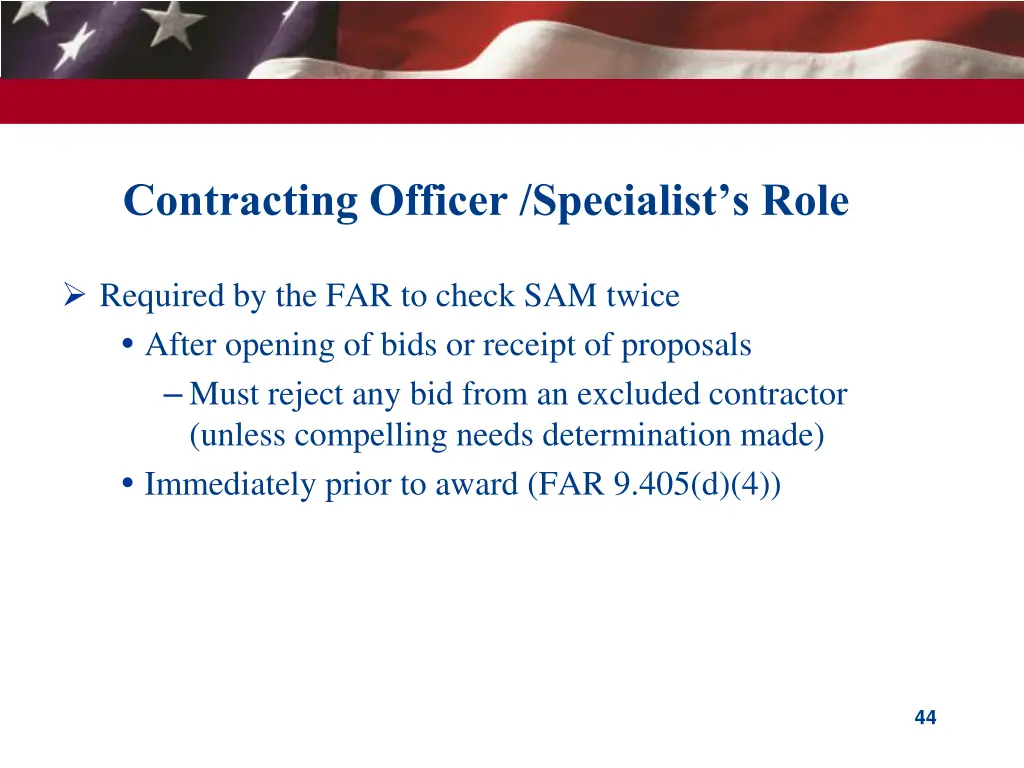 Contracting Officer /Specialist’s Role

➢ Required by the FAR to check SAM twice
• After opening of bids or receipt of proposals
– Must reject any bid from an excluded contractor (unless compelling needs determination made)
• Immediately prior to award (FAR 9.405(d)(4))

44